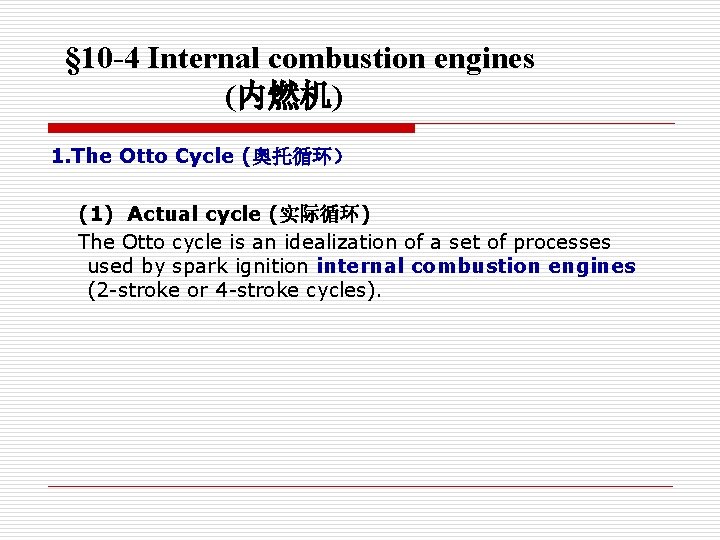 §10-4 Internal combustion engines (内燃机)

1.The Otto Cycle (奥托循环)

(1) Actual cycle (实际循环)

The Otto cycle is an idealization of a set of processes used by spark ignition internal combustion engines (2-stroke or 4-stroke cycles).